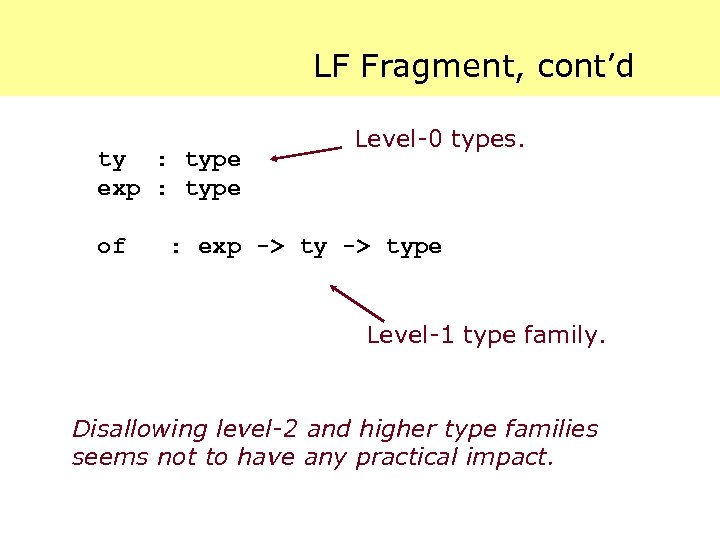 LF Fragment, cont'd

Level-0 types.

ty : type
exp : type

of : exp -> ty -> type

Level-1 type family.

Disallowing level-2 and higher type families seems not to have any practical impact.